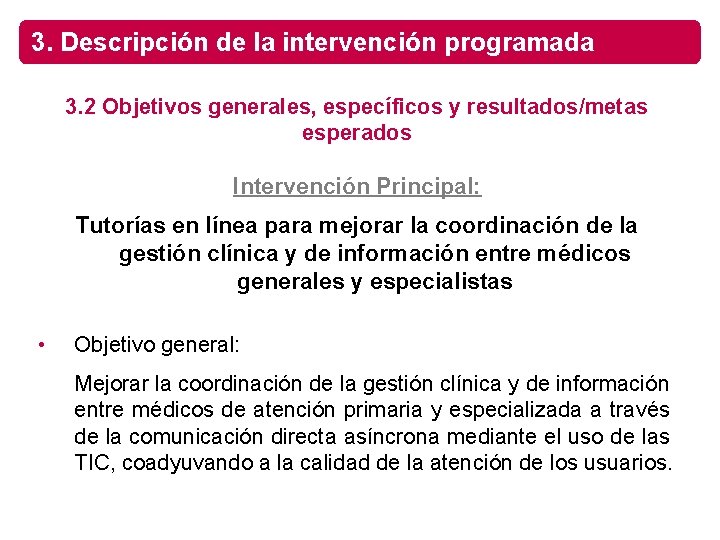 3. Descripción de la intervención programada

3.2 Objetivos generales, específicos y resultados/metas esperados

Intervención Principal:

Tutorías en línea para mejorar la coordinación de la gestión clínica y de información entre médicos generales y especialistas

• Objetivo general:

Mejorar la coordinación de la gestión clínica y de información entre médicos de atención primaria y especializada a través de la comunicación directa asíncrona mediante el uso de las TIC, coadyuvando a la calidad de la atención de los usuarios.